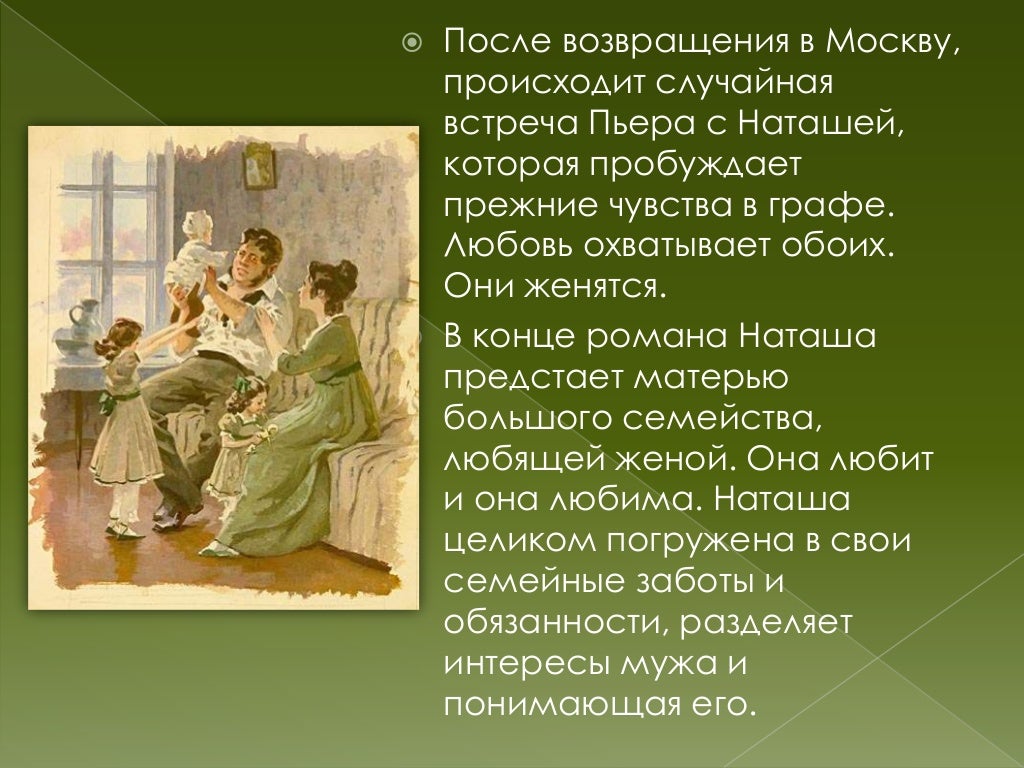 После возвращения в Москву, происходит случайная встреча Пьера с Наташей, которая пробуждает прежние чувства в графе. Любовь охватывает обоих. Они женятся.

В конце романа Наташа предстает матерью большого семейства, любящей женой. Она любит и она любима. Наташа целиком погружена в свои семейные заботы и обязанности, разделяет интересы мужа и понимающая его.